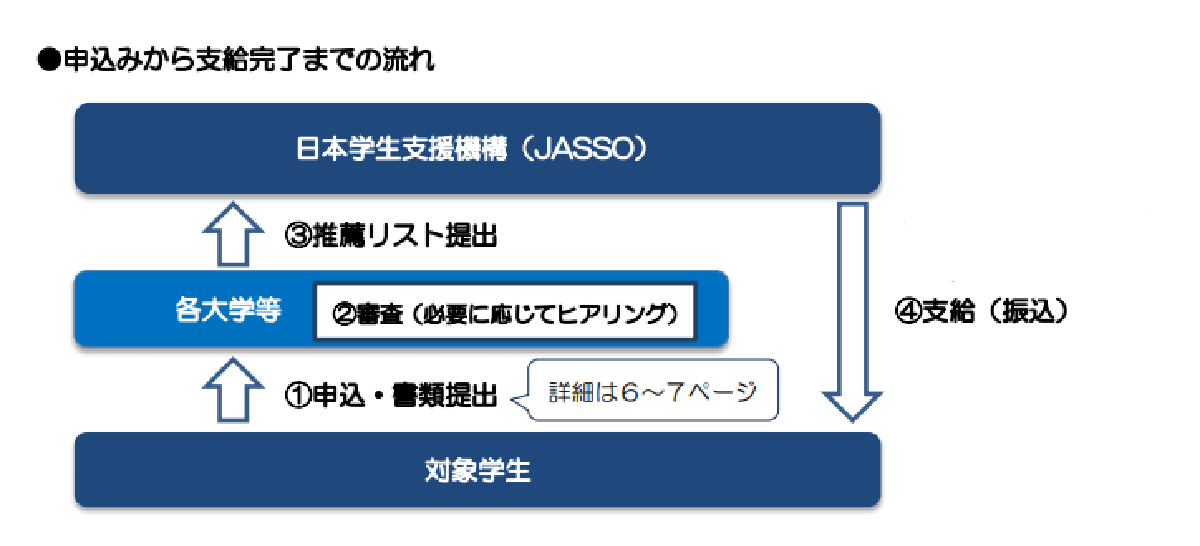 ●申込みから支給完了までの流れ

日本学生支援機構（JASSO）

③推薦リスト提出

各大学等

②審査（必要に応じてヒアリング）

④支給（振込）

①申込・書類提出

詳細は6～7ページ

対象学生